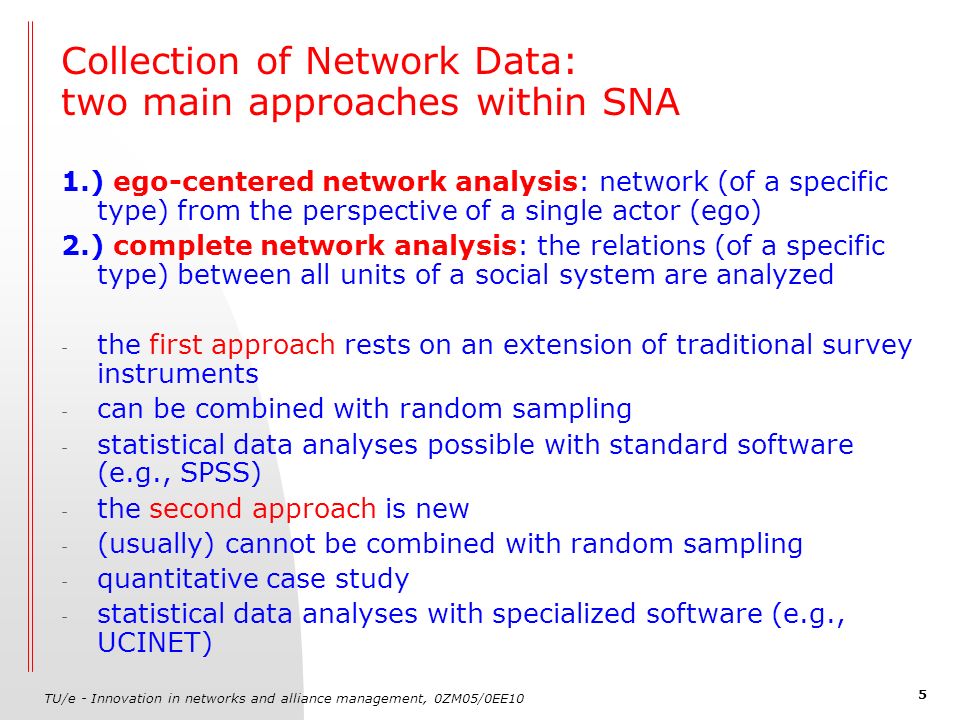 Collection of Network Data:
two main approaches within SNA

1.) ego-centered network analysis: network (of a specific type) from the perspective of a single actor (ego)
2.) complete network analysis: the relations (of a specific type) between all units of a social system are analyzed

- the first approach rests on an extension of traditional survey instruments
- can be combined with random sampling
- statistical data analyses possible with standard software (e.g., SPSS)
- the second approach is new
- (usually) cannot be combined with random sampling
- quantitative case study
- statistical data analyses with specialized software (e.g., UCINET)

TU/e - Innovation in networks and alliance management, 0ZM05/0EE10

5